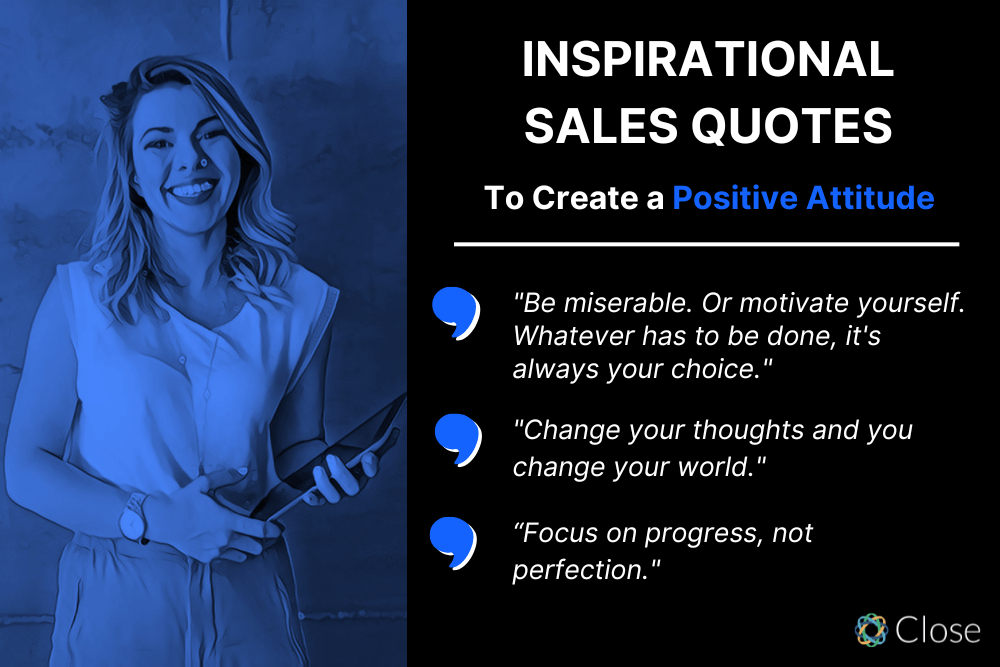 INSPIRATIONAL SALES QUOTES

To Create a Positive Attitude

"Be miserable. Or motivate yourself. Whatever has to be done, it's always your choice."

"Change your thoughts and you change your world."

“Focus on progress, not perfection."

Close